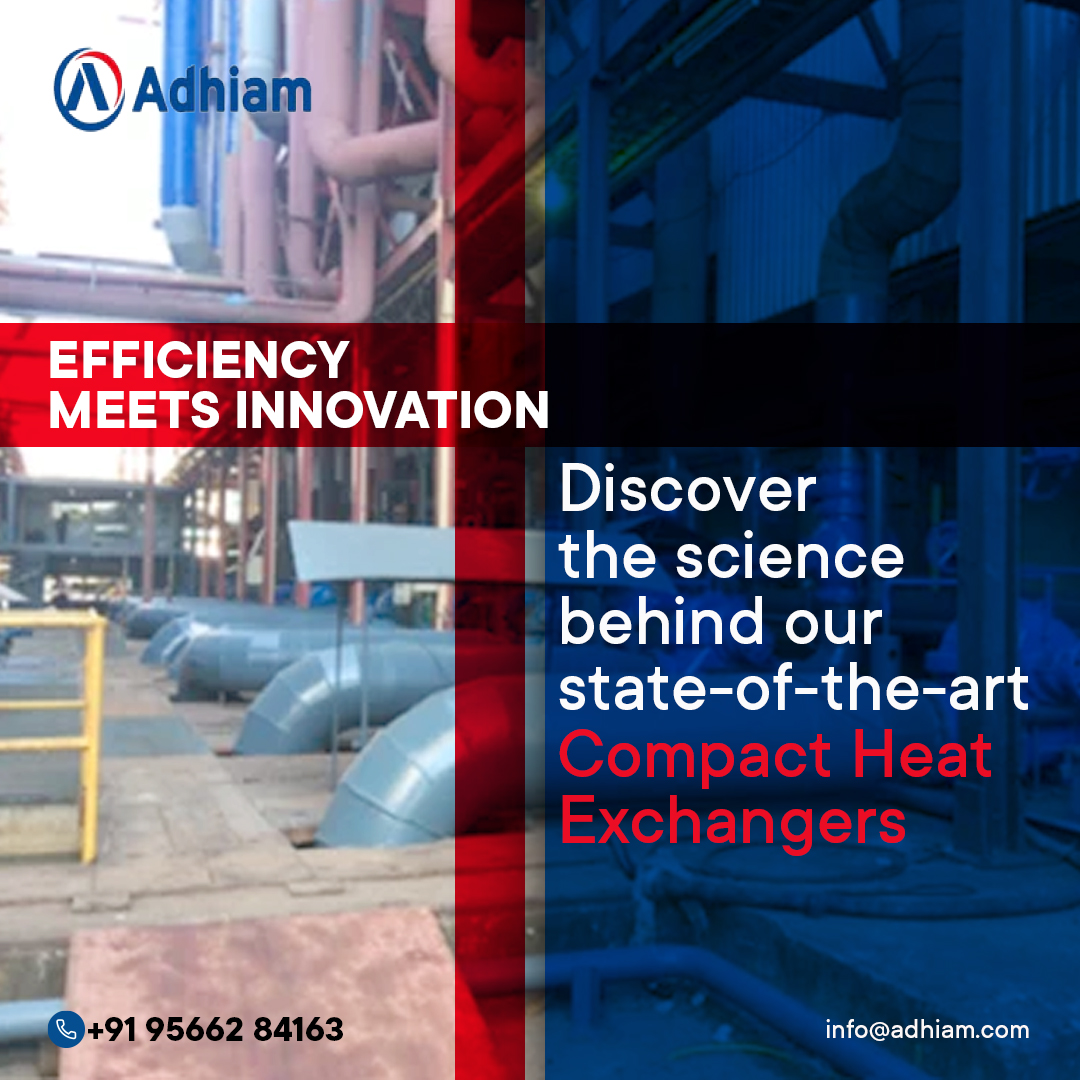 Adhiam

EFFICIENCY MEETS INNOVATION

Discover the science behind our state-of-the-art Compact Heat Exchangers

+91 95662 84163

info@adhiam.com